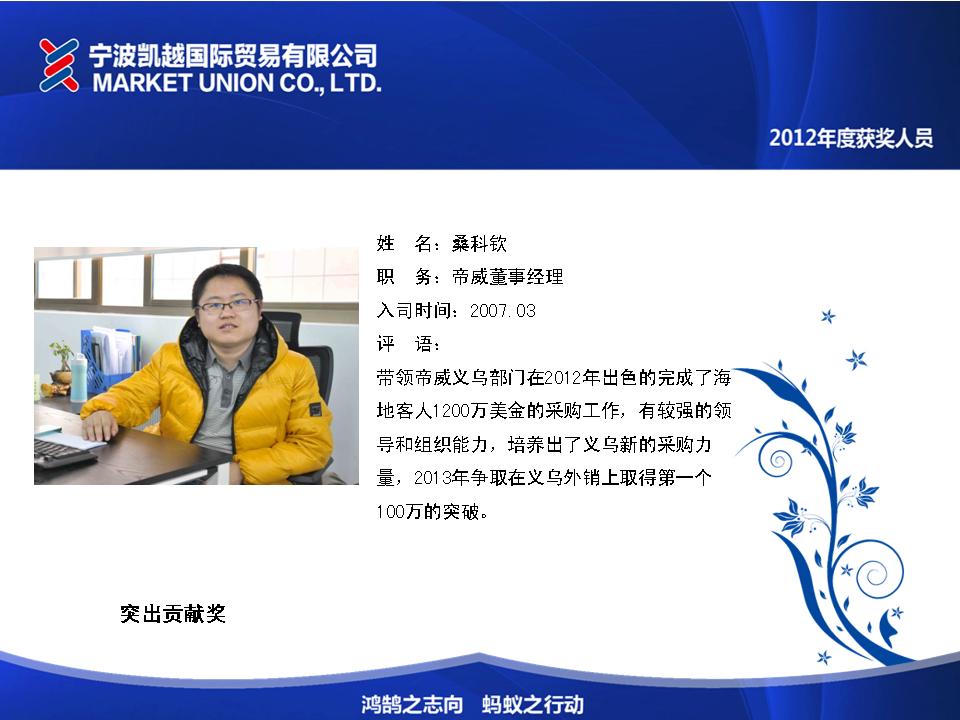 宁波凯越国际贸易有限公司
MARKET UNION CO., LTD.

2012年度获奖人员

姓　名：桑科钦
职　务：帝威董事经理
入司时间：2007.03
评　语：
带领帝威义乌部门在2012年出色的完成了海地客人1200万美金的采购工作，有较强的领导和组织能力，培养出了义乌新的采购力量，2013年争取在义乌外销上取得第一个100万的突破。

突出贡献奖

鸿鹄之志向　蚂蚁之行动